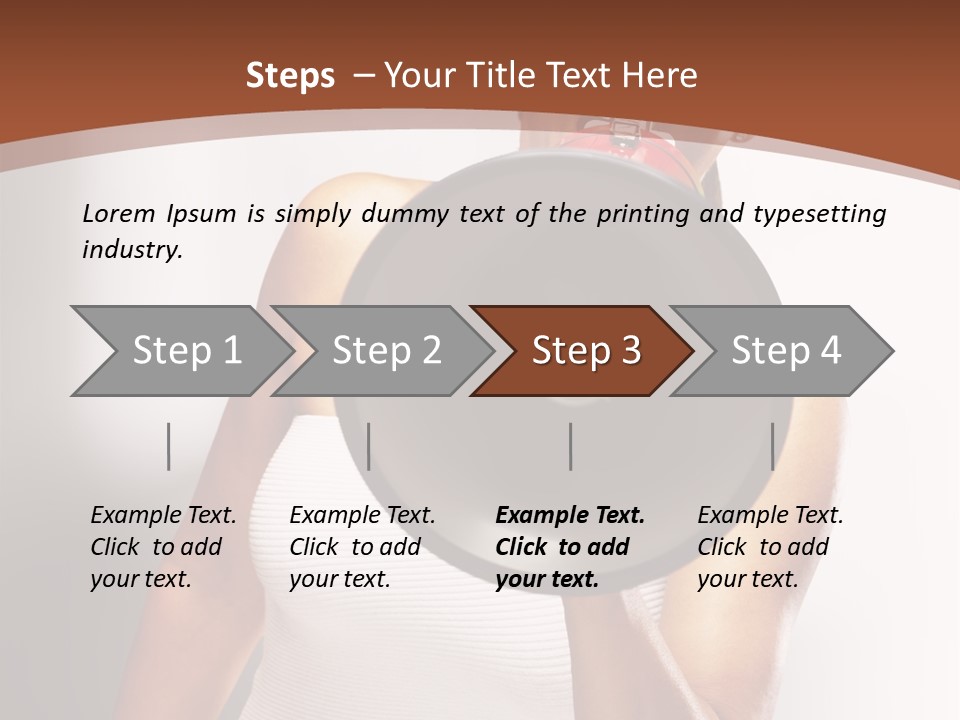 Steps – Your Title Text Here

Lorem Ipsum is simply dummy text of the printing and typesetting industry.

Step 1

Step 2

Step 3

Step 4

Example Text. Click to add your text.

Example Text. Click to add your text.

Example Text. Click to add your text.

Example Text. Click to add your text.